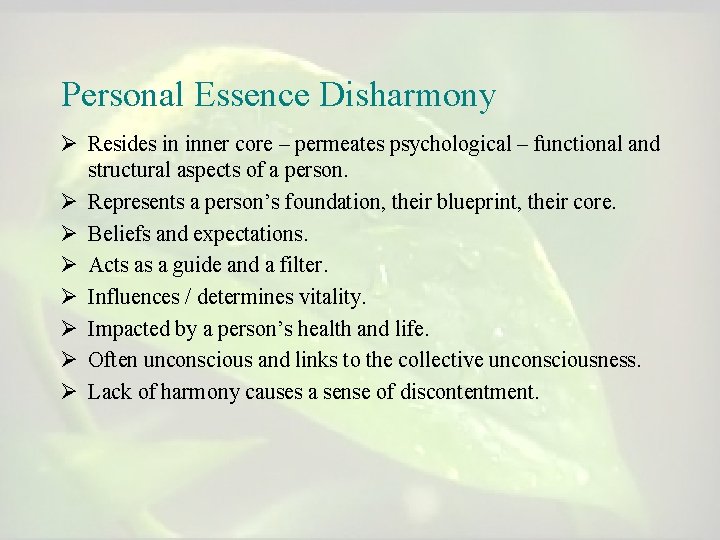 Personal Essence Disharmony

➢ Resides in inner core – permeates psychological – functional and structural aspects of a person.
➢ Represents a person's foundation, their blueprint, their core.
➢ Beliefs and expectations.
➢ Acts as a guide and a filter.
➢ Influences / determines vitality.
➢ Impacted by a person's health and life.
➢ Often unconscious and links to the collective unconsciousness.
➢ Lack of harmony causes a sense of discontentment.